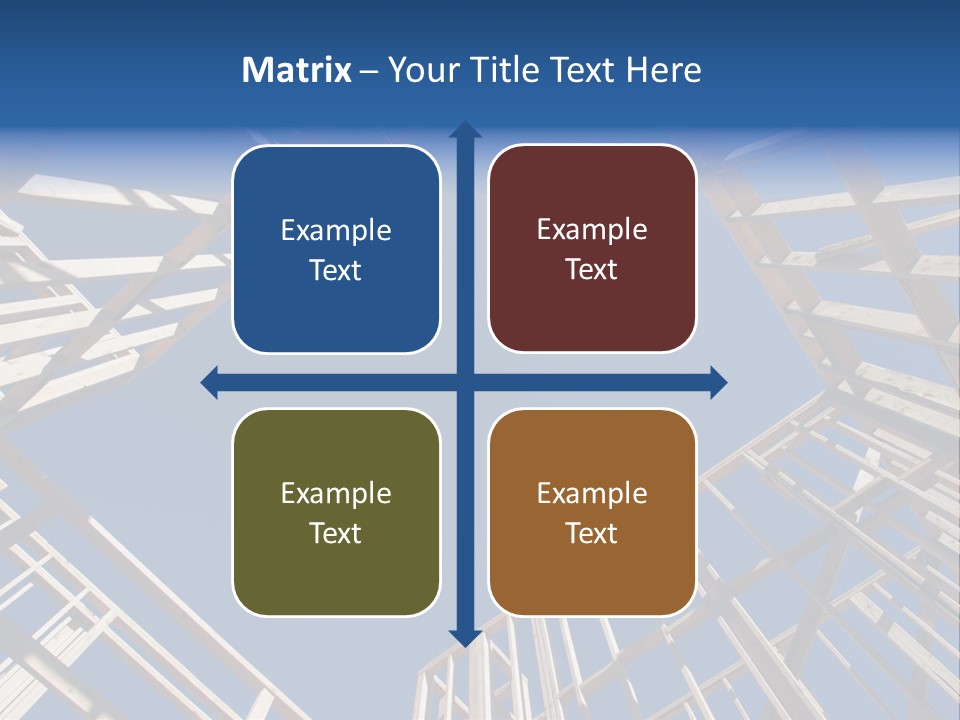 Matrix – Your Title Text Here

Example Text

Example Text

Example Text

Example Text